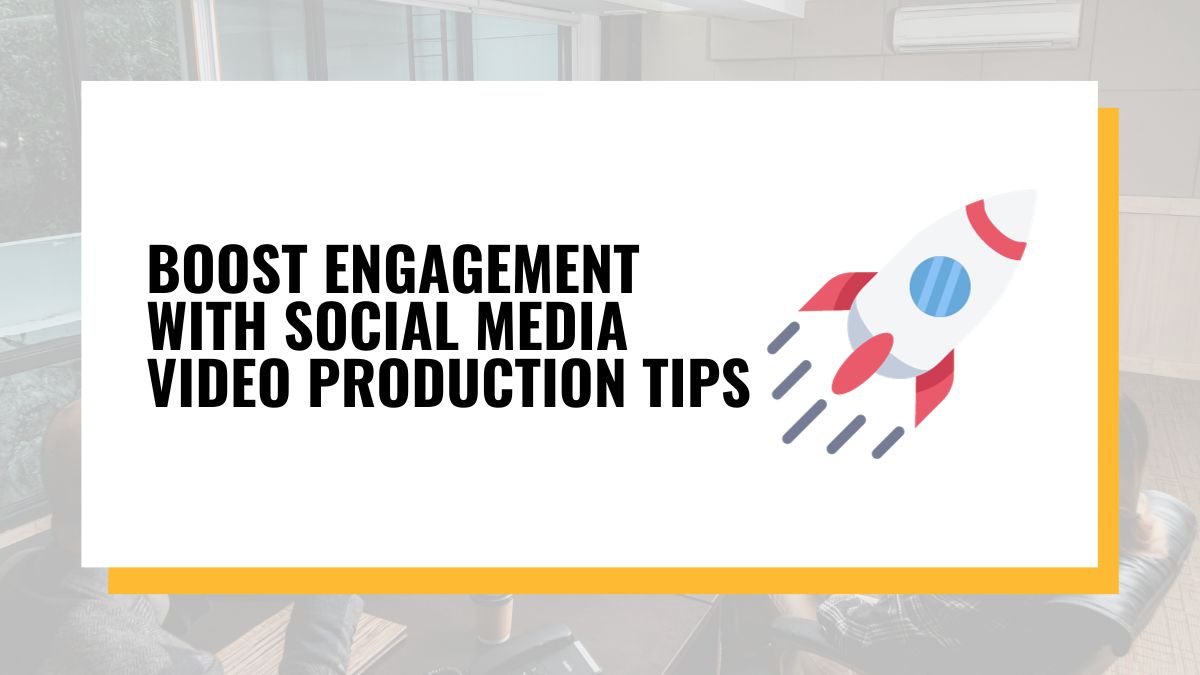 BOOST ENGAGEMENT WITH SOCIAL MEDIA VIDEO PRODUCTION TIPS